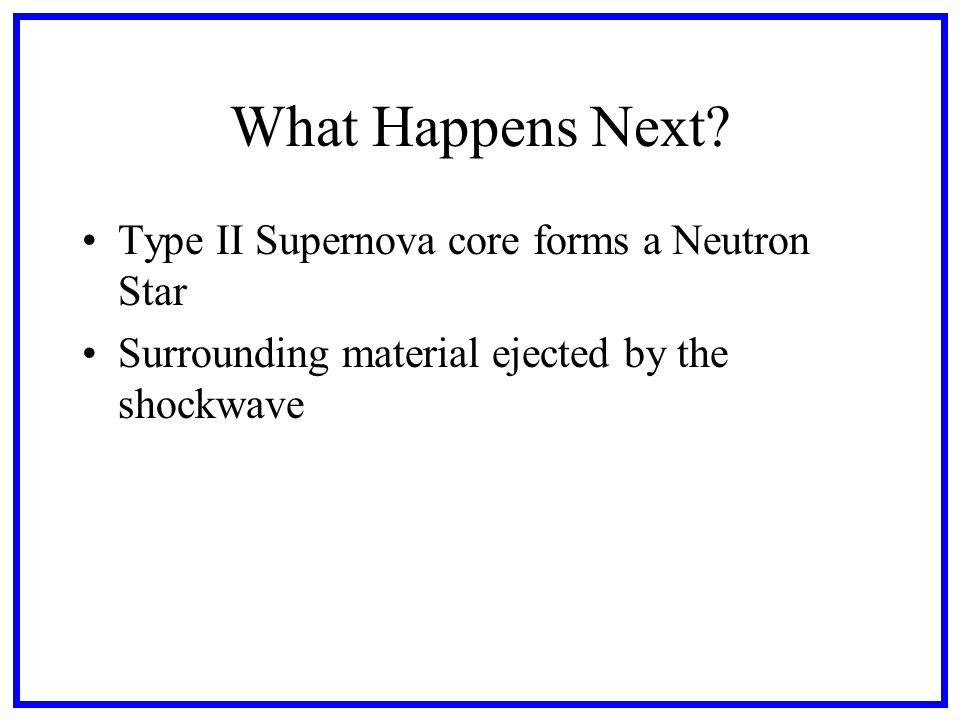 What Happens Next?

• Type II Supernova core forms a Neutron Star

• Surrounding material ejected by the shockwave